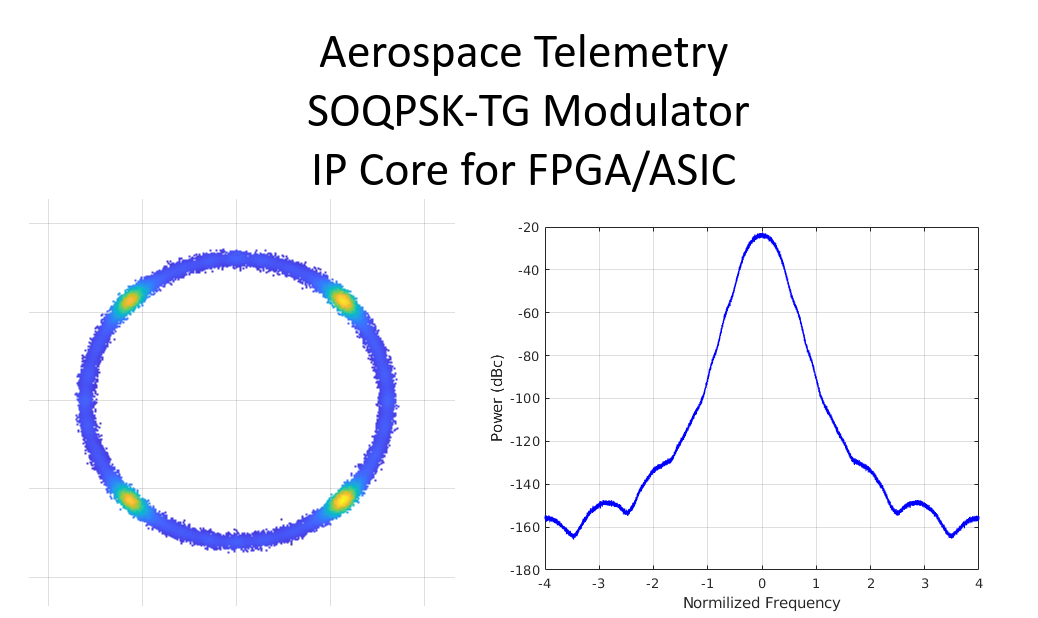 Aerospace Telemetry
SOQPSK-TG Modulator
IP Core for FPGA/ASIC

-20
-40
-60
-80
-100
-120
-140
-160
-180

Power (dBc)

-4 -3 -2 -1 0 1 2 3 4

Normilized Frequency